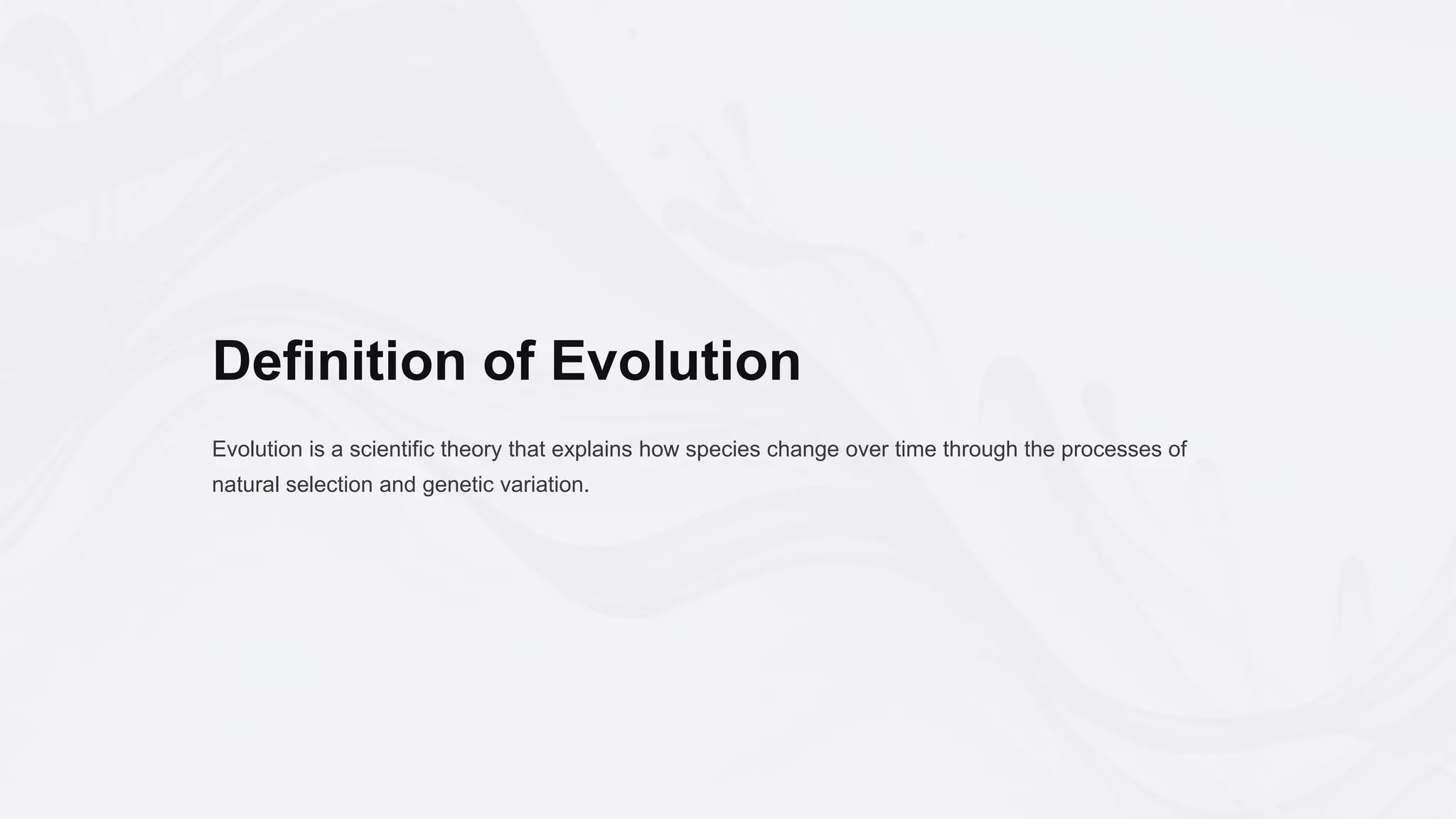 Definition of Evolution

Evolution is a scientific theory that explains how species change over time through the processes of natural selection and genetic variation.